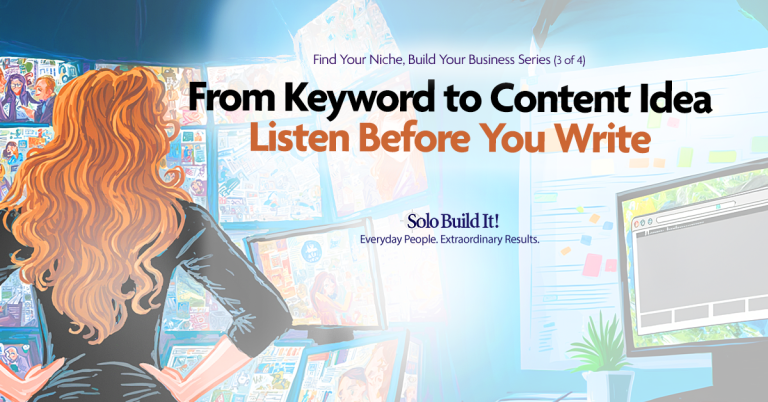 Find Your Niche, Build Your Business Series (3 of 4)

From Keyword to Content Idea

Listen Before You Write

Solo Build It!

Everyday People. Extraordinary Results.